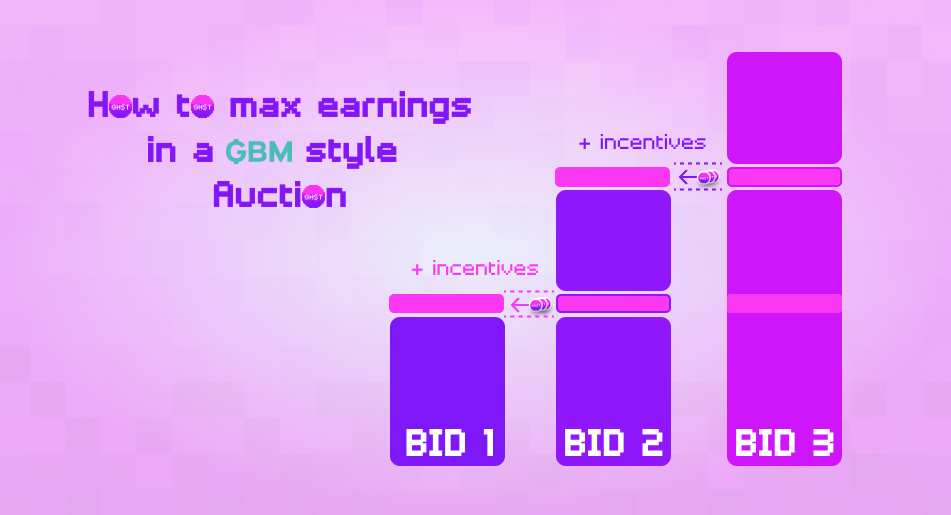 How to max earnings in a GBM style Auction

+ incentives

+ incentives

BID 1

BID 2

BID 3